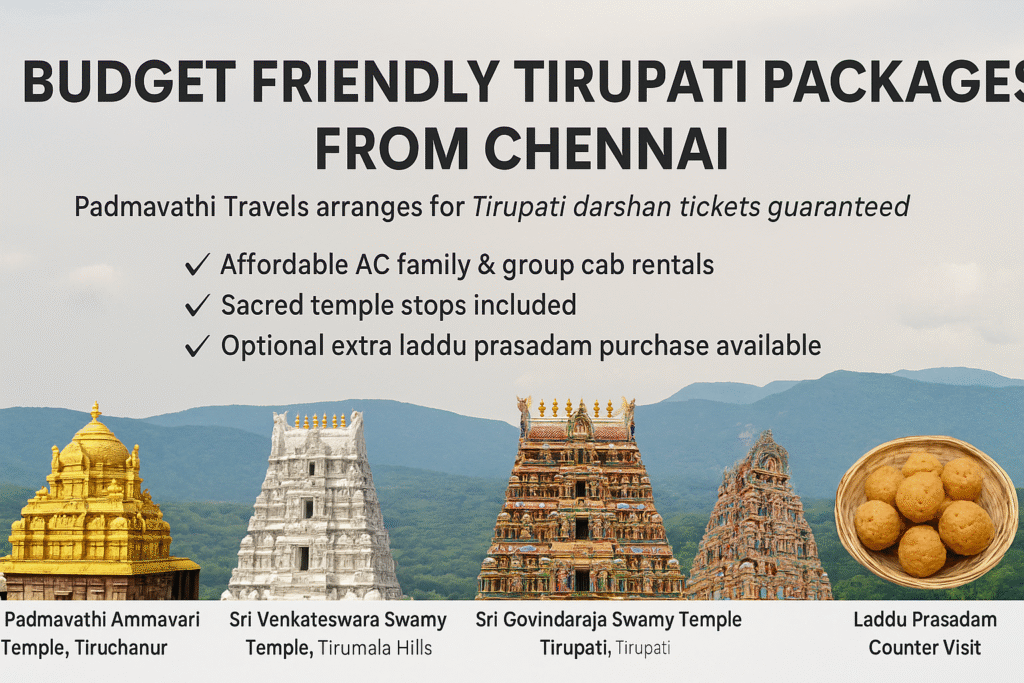 BUDGET FRIENDLY TIRUPATI PACKAGES FROM CHENNAI

Padmavathi Travels arranges for Tirupati darshan tickets guaranteed

✓ Affordable AC family & group cab rentals
✓ Sacred temple stops included
✓ Optional extra laddu prasadam purchase available

Padmavathi Ammavari Temple, Tiruchanur

Sri Venkateswara Swamy Temple, Tirumala Hills

Sri Govindaraja Swamy Temple Tirupati, Tirupati

Laddu Prasadam Counter Visit